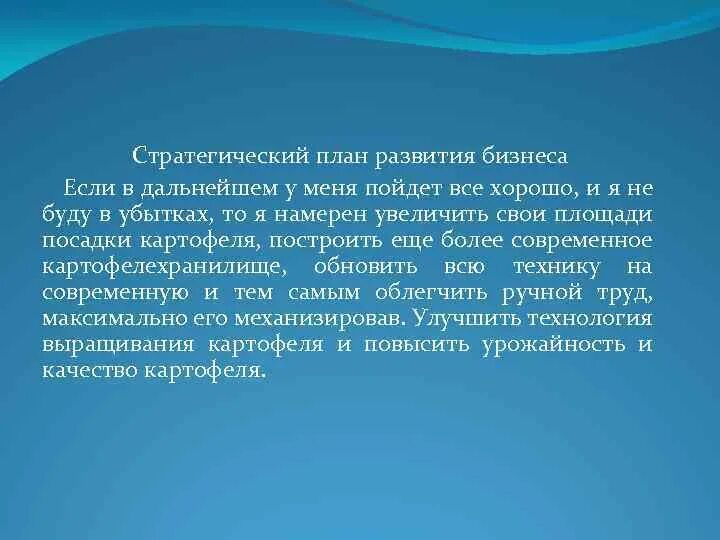 Стратегический план развития бизнеса

Если в дальнейшем у меня пойдет все хорошо, и я не буду в убытках, то я намерен увеличить свои площади посадки картофеля, построить еще более современное картофелехранилище, обновить всю технику на современную и тем самым облегчить ручной труд, максимально его механизировав. Улучшить технология выращивания картофеля и повысить урожайность и качество картофеля.